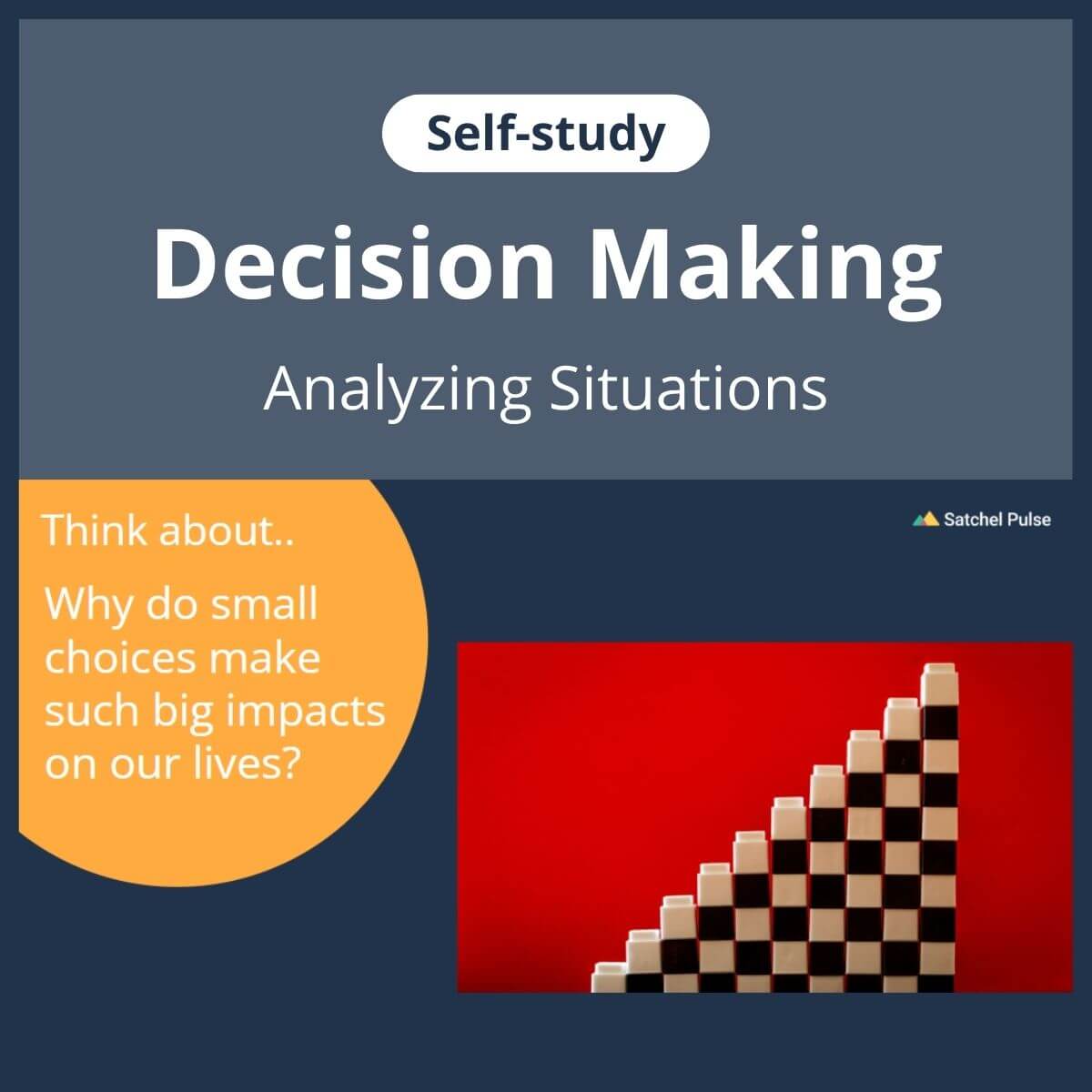 Self-study

Decision Making

Analyzing Situations

Think about..

Why do small choices make such big impacts on our lives?

Satchel Pulse